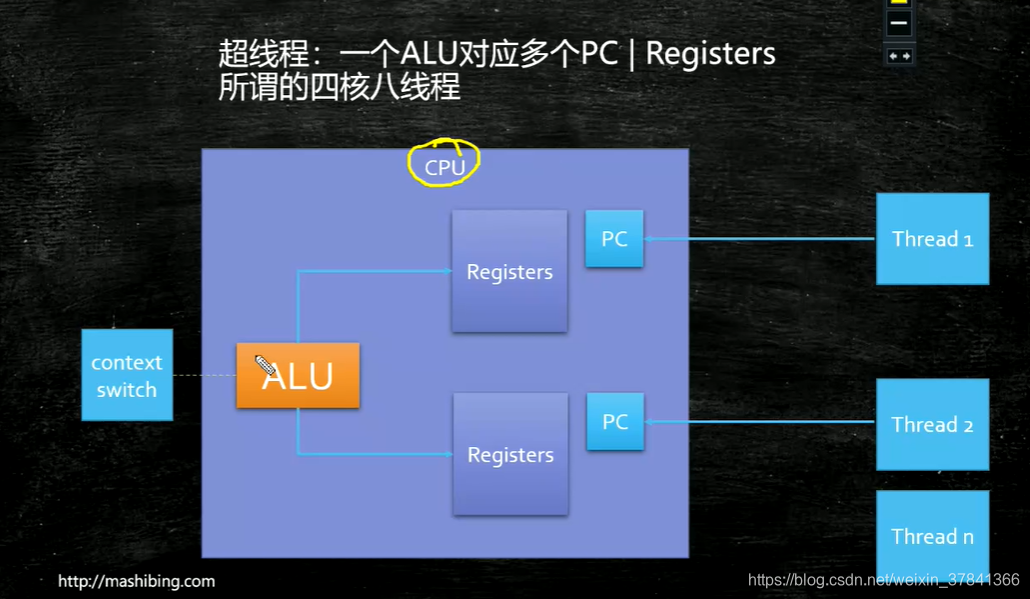 超线程：一个ALU对应多个PC | Registers
所谓的四核八线程

CPU

Registers

PC

Thread 1

context switch

ALU

Registers

PC

Thread 2

Thread n

http://mashibing.com

https://blog.csdn.net/weixin_37841366